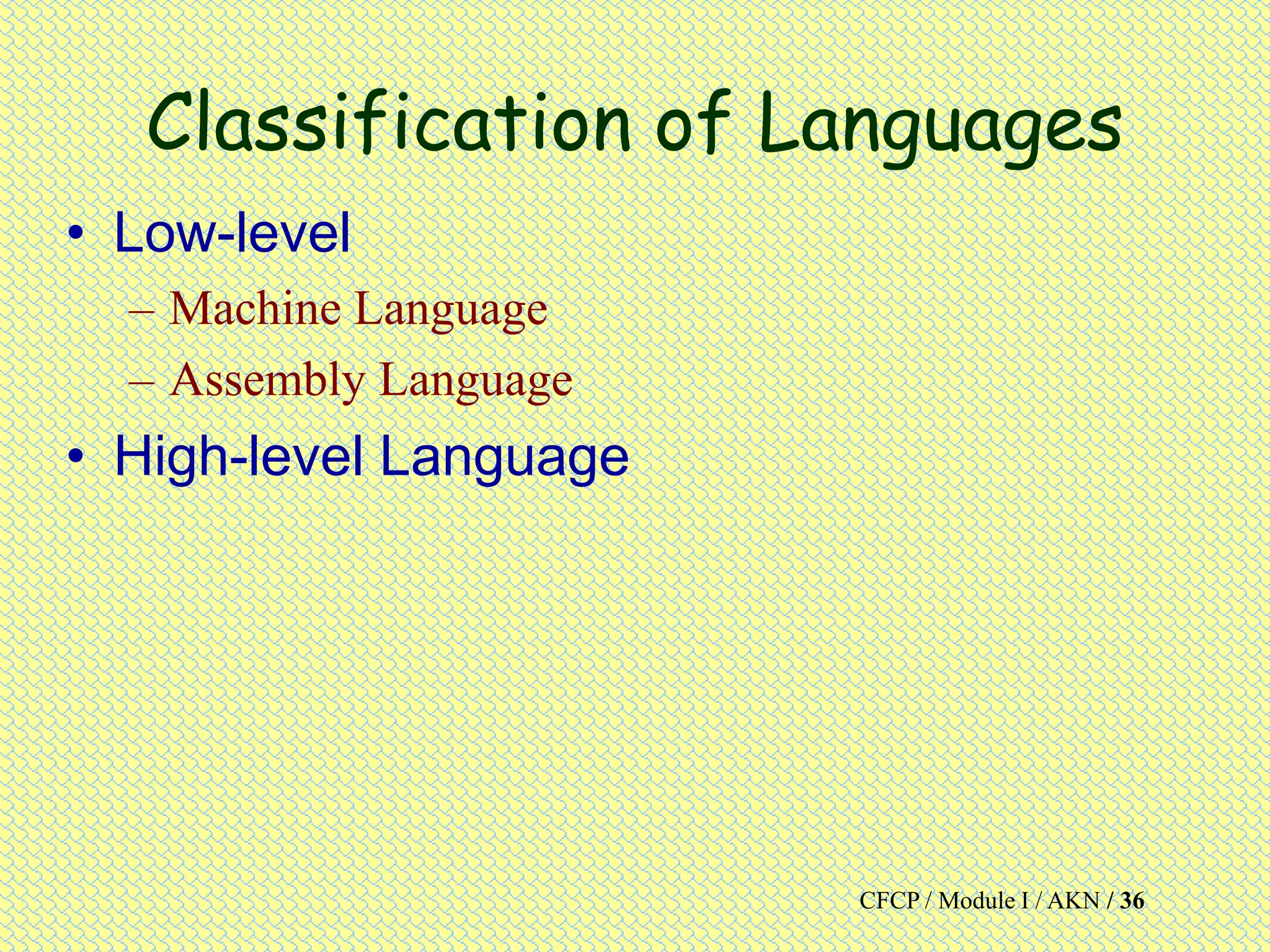 Classification of Languages

• Low-level
  – Machine Language
  – Assembly Language
• High-level Language

CFCP / Module I / AKN / 36